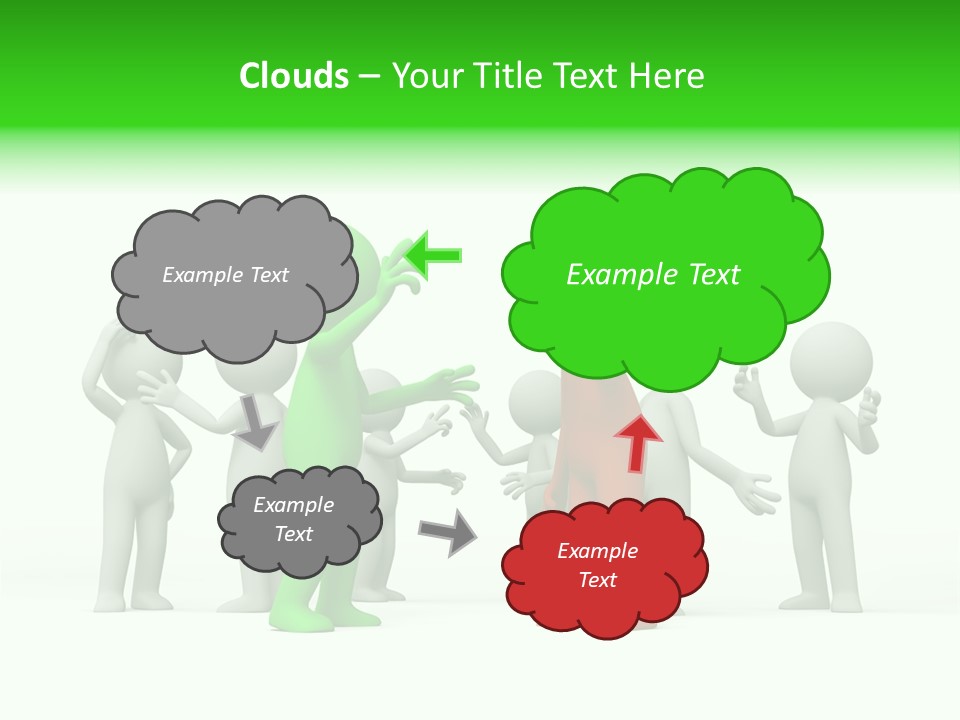 Clouds – Your Title Text Here

Example Text

Example Text

Example Text

Example Text